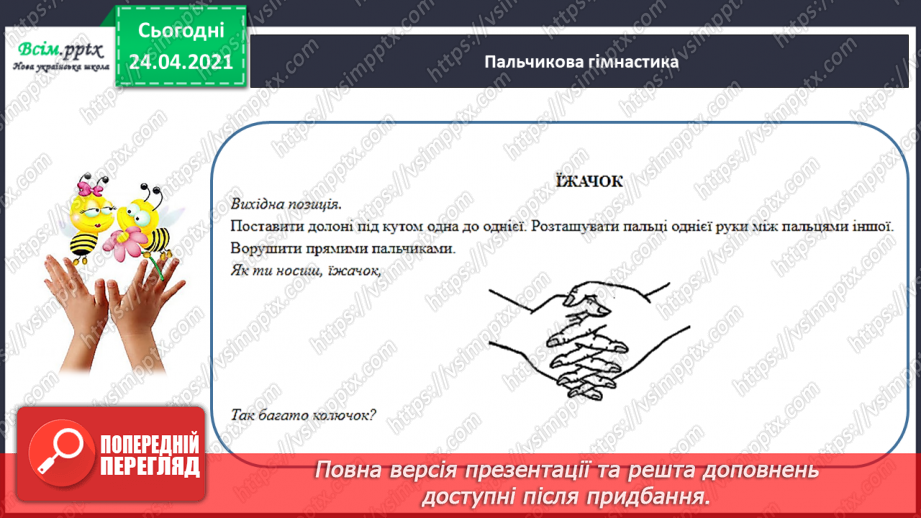 Всім.pptx
Нова українська школа

Сьогодні
24.04.2021

Пальчикова гімнастика

ЇЖАЧОК

Вихідна позиція.

Поставити долоні під кутом одна до однієї. Розташувати пальці однієї руки між пальцями іншої. Ворушити прямими пальчиками.

Як ти носиш, їжачок,

Так багато колючок?

ПОПЕРЕДНІЙ ПЕРЕГЛЯД

Повна версія презентації та решта доповнень доступні після придбання.

https://vsimpptx.com